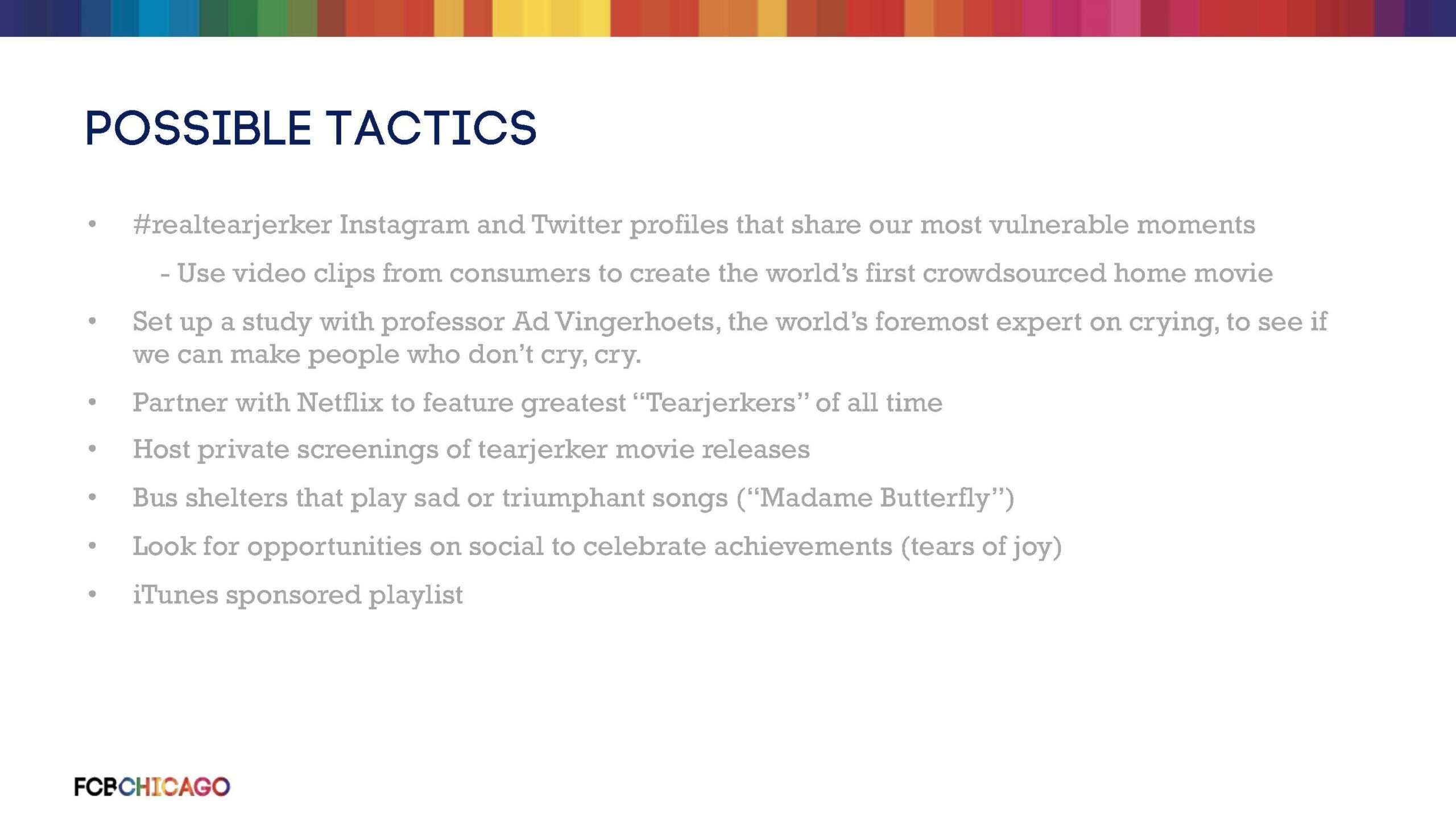 POSSIBLE TACTICS

• #realtearjerker Instagram and Twitter profiles that share our most vulnerable moments

- Use video clips from consumers to create the world's first crowdsourced home movie

• Set up a study with professor Ad Vingerhoets, the world's foremost expert on crying, to see if we can make people who don't cry, cry.

• Partner with Netflix to feature greatest "Tearjerkers" of all time

• Host private screenings of tearjerker movie releases

• Bus shelters that play sad or triumphant songs ("Madame Butterfly")

• Look for opportunities on social to celebrate achievements (tears of joy)

• iTunes sponsored playlist

FCBCHICAGO